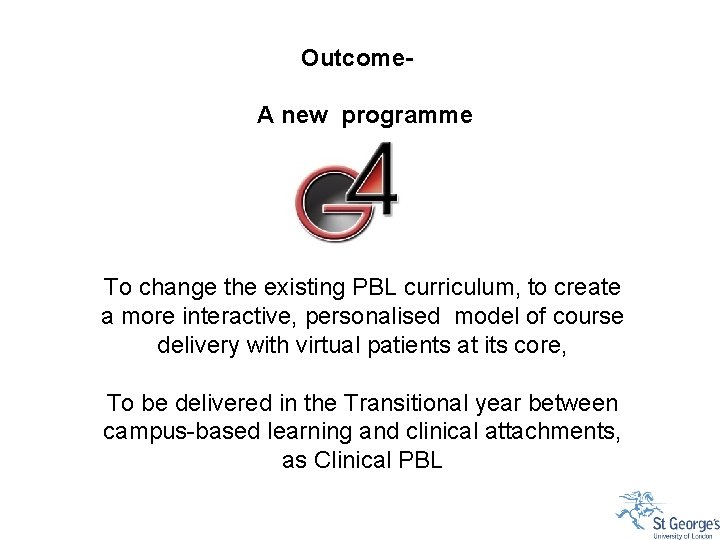 Outcome-

A new programme

G4

To change the existing PBL curriculum, to create a more interactive, personalised model of course delivery with virtual patients at its core,

To be delivered in the Transitional year between campus-based learning and clinical attachments, as Clinical PBL

St George's
University of London